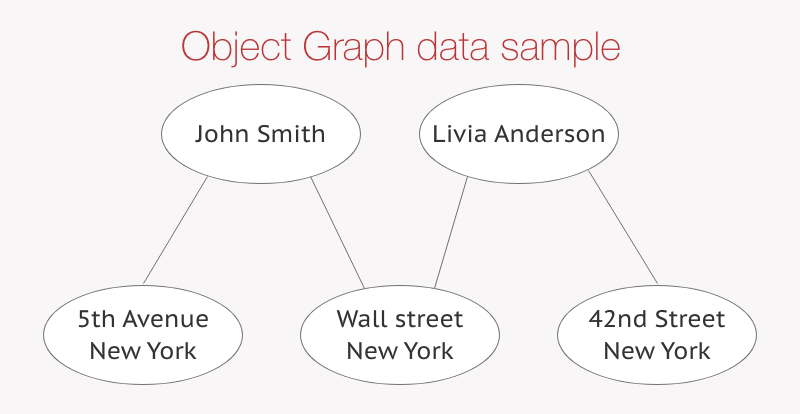 Object Graph data sample

John Smith

Livia Anderson

5th Avenue
New York

Wall street
New York

42nd Street
New York